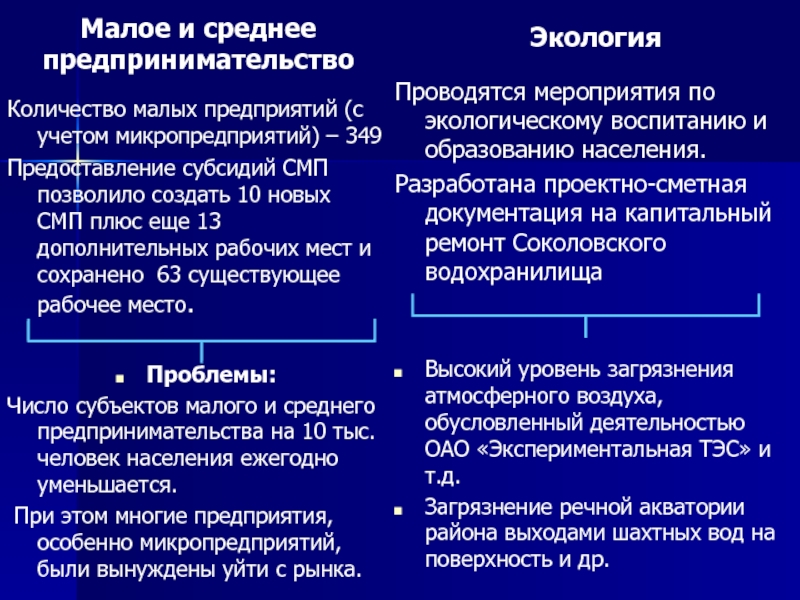 Малое и среднее предпринимательство

Количество малых предприятий (с учетом микропредприятий) – 349

Предоставление субсидий СМП позволило создать 10 новых СМП плюс еще 13 дополнительных рабочих мест и сохранено 63 существующее рабочее место.

Проблемы:

Число субъектов малого и среднего предпринимательства на 10 тыс. человек населения ежегодно уменьшается.

При этом многие предприятия, особенно микропредприятий, были вынуждены уйти с рынка.

Экология

Проводятся мероприятия по экологическому воспитанию и образованию населения.

Разработана проектно-сметная документация на капитальный ремонт Соколовского водохранилища

Высокий уровень загрязнения атмосферного воздуха, обусловленный деятельностью ОАО «Экспериментальная ТЭС» и т.д.

Загрязнение речной акватории района выходами шахтных вод на поверхность и др.